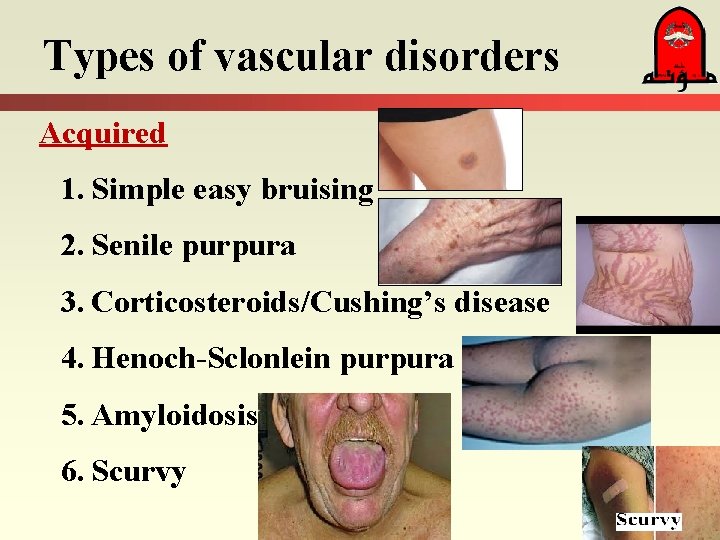 Types of vascular disorders

Acquired

1. Simple easy bruising
2. Senile purpura
3. Corticosteroids/Cushing's disease
4. Henoch-Sclonlein purpura
5. Amyloidosis
6. Scurvy

Scurvy